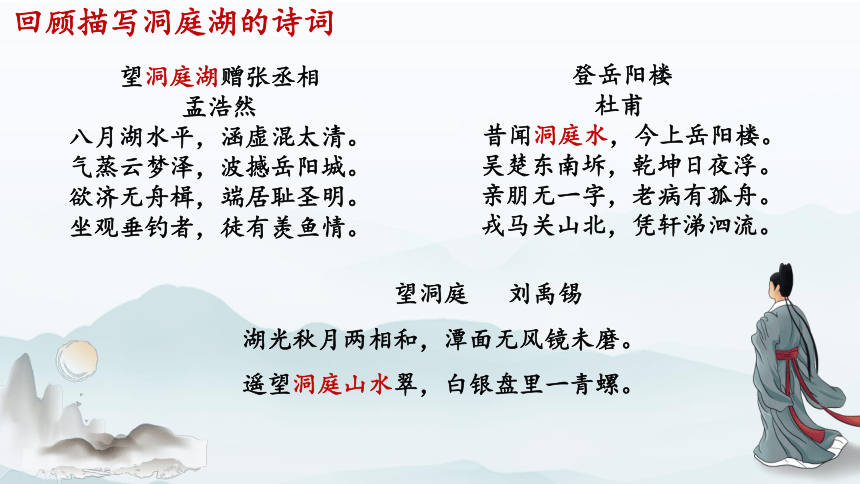 回顾描写洞庭湖的诗词

望洞庭湖赠张丞相
孟浩然
八月湖水平，涵虚混太清。
气蒸云梦泽，波撼岳阳城。
欲济无舟楫，端居耻圣明。
坐观垂钓者，徒有羡鱼情。

登岳阳楼
杜甫
昔闻洞庭水，今上岳阳楼。
吴楚东南坼，乾坤日夜浮。
亲朋无一字，老病有孤舟。
戎马关山北，凭轩涕泗流。

望洞庭　刘禹锡
湖光秋月两相和，潭面无风镜未磨。
遥望洞庭山水翠，白银盘里一青螺。